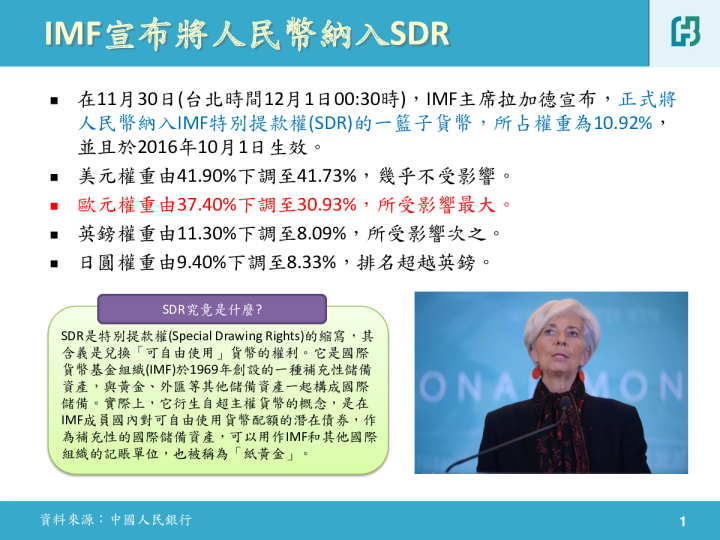 IMF宣布將人民幣納入SDR

■ 在11月30日(台北時間12月1日00:30時)，IMF主席拉加德宣布，正式將人民幣納入IMF特別提款權(SDR)的一籃子貨幣，所占權重為10.92%，並且於2016年10月1日生效。

■ 美元權重由41.90%下調至41.73%，幾乎不受影響。

■ 歐元權重由37.40%下調至30.93%，所受影響最大。

■ 英鎊權重由11.30%下調至8.09%，所受影響次之。

■ 日圓權重由9.40%下調至8.33%，排名超越英鎊。

SDR究竟是什麼?

SDR是特別提款權(Special Drawing Rights)的縮寫，其含義是兌換「可自由使用」貨幣的權利。它是國際貨幣基金組織(IMF)於1969年創設的一種補充性儲備資產，與黃金、外匯等其他儲備資產一起構成國際儲備。實際上，它衍生自超主權貨幣的概念，是在IMF成員國內對可自由使用貨幣配額的潛在債券，作為補充性的國際儲備資產，可以用作IMF和其他國際組織的記賬單位，也被稱為「紙黃金」。

ONA MON

資料來源：中國人民銀行

1